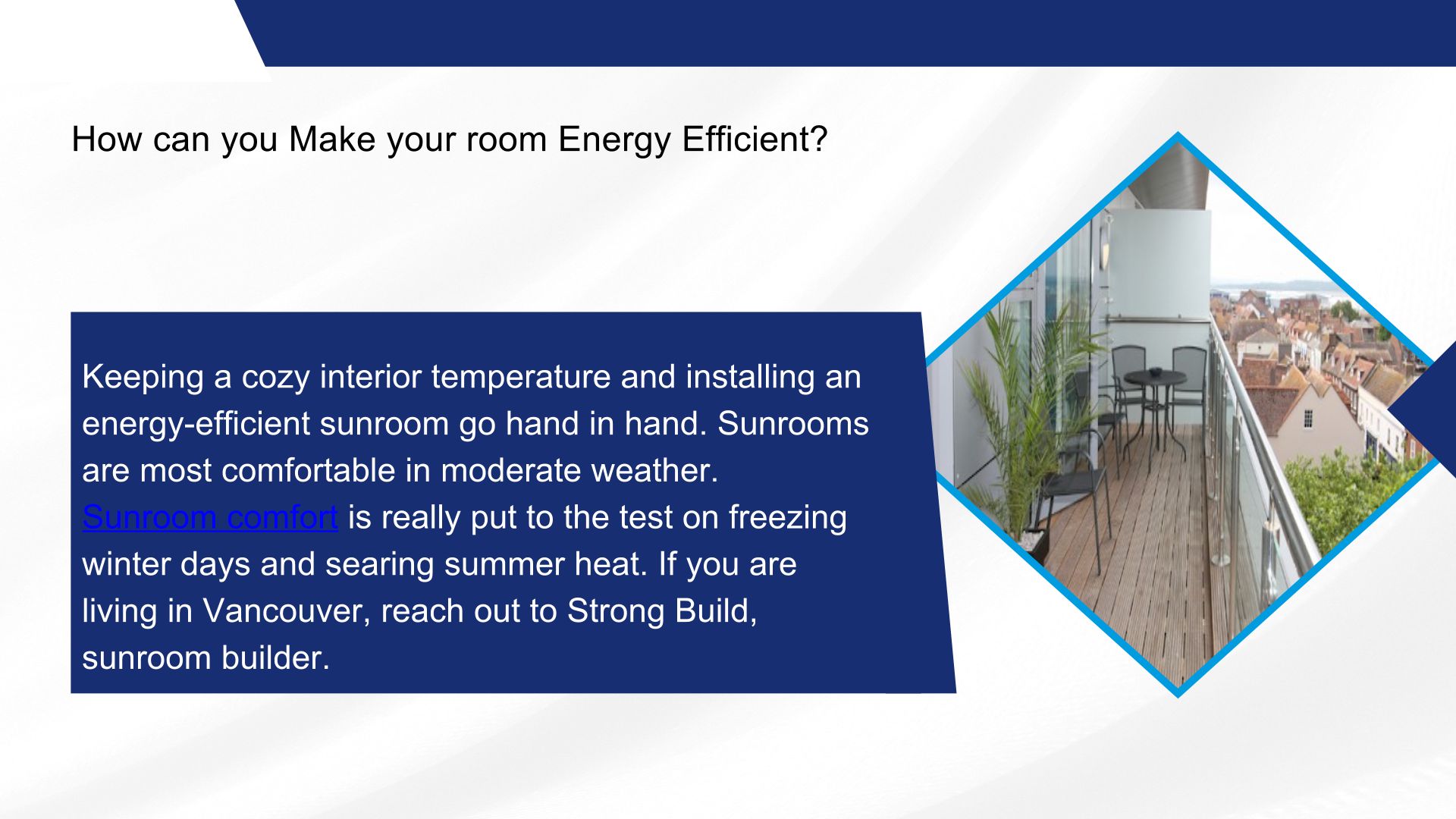 How can you Make your room Energy Efficient?

Keeping a cozy interior temperature and installing an energy-efficient sunroom go hand in hand. Sunrooms are most comfortable in moderate weather. Sunroom comfort is really put to the test on freezing winter days and searing summer heat. If you are living in Vancouver, reach out to Strong Build, sunroom builder.